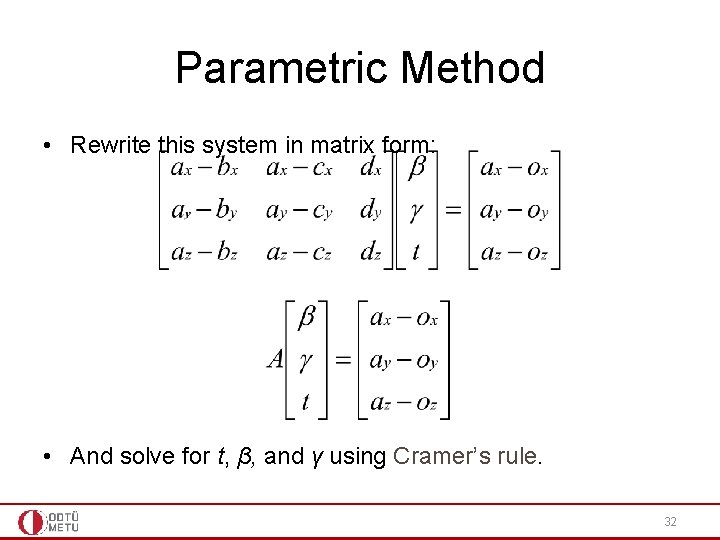 Parametric Method

• Rewrite this system in matrix form:

$\begin{bmatrix} a_x - b_x & a_x - c_x & d_x \\ a_y - b_y & a_y - c_y & d_y \\ a_z - b_z & a_z - c_z & d_z \end{bmatrix} \begin{bmatrix} \beta \\ \gamma \\ t \end{bmatrix} = \begin{bmatrix} a_x - o_x \\ a_y - o_y \\ a_z - o_z \end{bmatrix}$

$A \begin{bmatrix} \beta \\ \gamma \\ t \end{bmatrix} = \begin{bmatrix} a_x - o_x \\ a_y - o_y \\ a_z - o_z \end{bmatrix}$

• And solve for $t$, $\beta$, and $\gamma$ using Cramer's rule.

ODTÜ METU

32